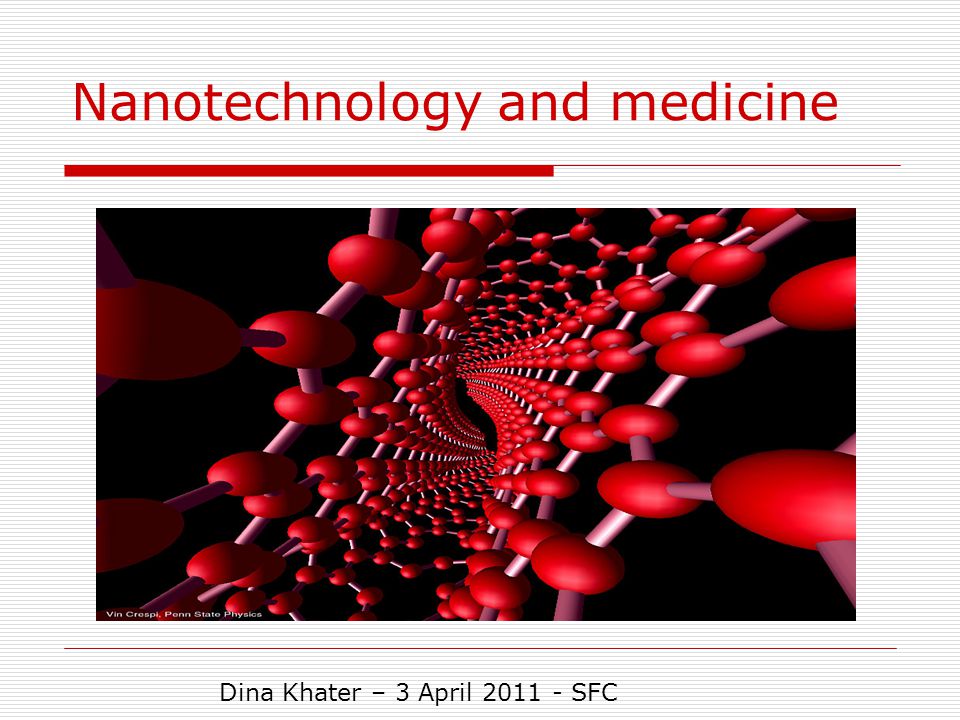 Nanotechnology and medicine

Vin Crespi, Penn State Physics

Dina Khater – 3 April 2011 - SFC